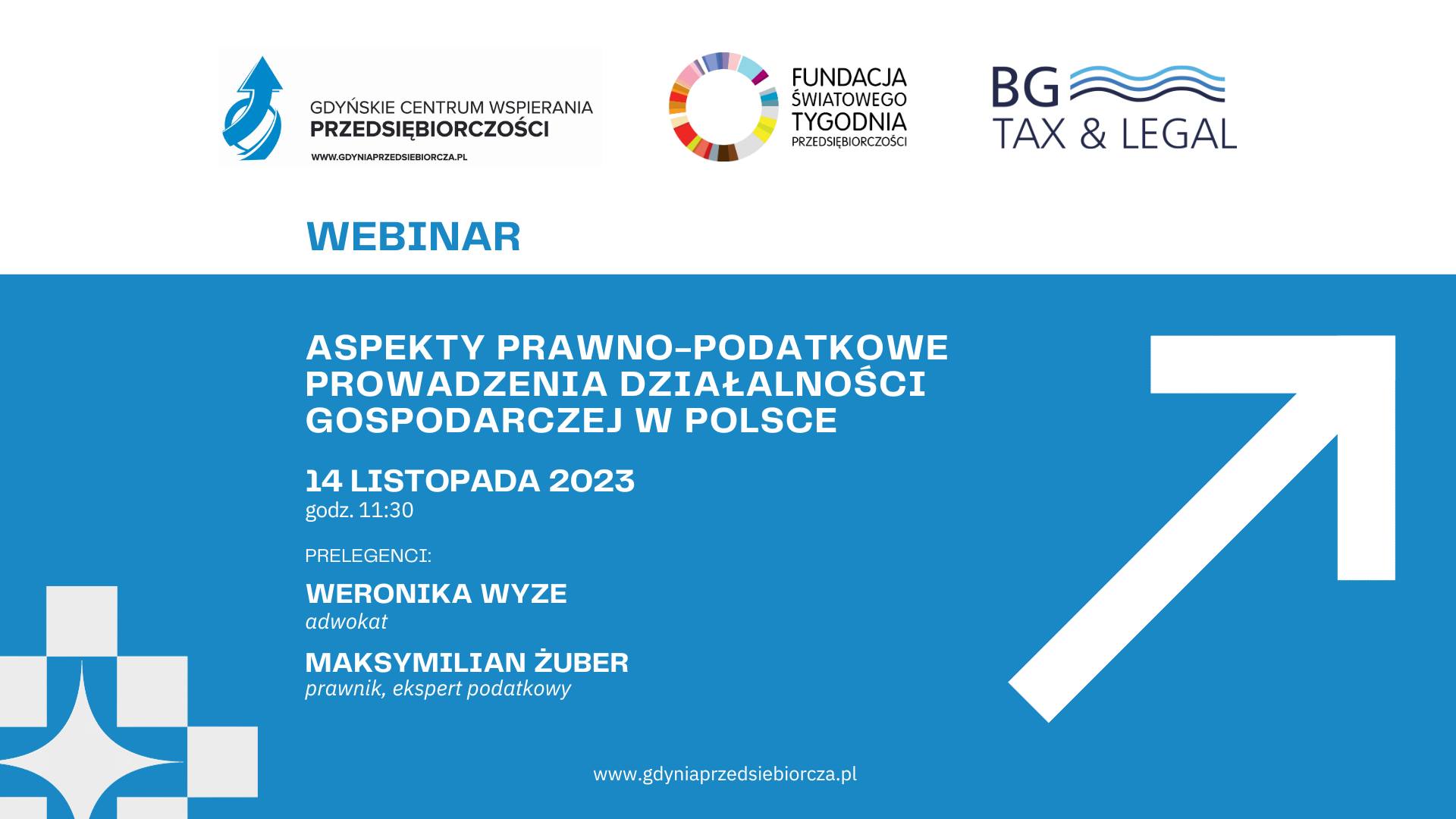 GDYŃSKIE CENTRUM WSPIERANIA
PRZEDSIĘBIORCZOŚCI
WWW.GDYNIAPRZEDSIEBIORCZA.PL

FUNDACJA
ŚWIATOWEGO
TYGODNIA
PRZEDSIĘBIORCZOŚCI

BG
TAX & LEGAL

WEBINAR

ASPEKTY PRAWNO-PODATKOWE PROWADZENIA DZIAŁALNOŚCI GOSPODARCZEJ W POLSCE

14 LISTOPADA 2023
godz. 11:30

PRELEGENCI:

WERONIKA WYZE
adwokat

MAKSYMILIAN ŻUBER
prawnik, ekspert podatkowy

www.gdyniaprzedsiebiorcza.pl